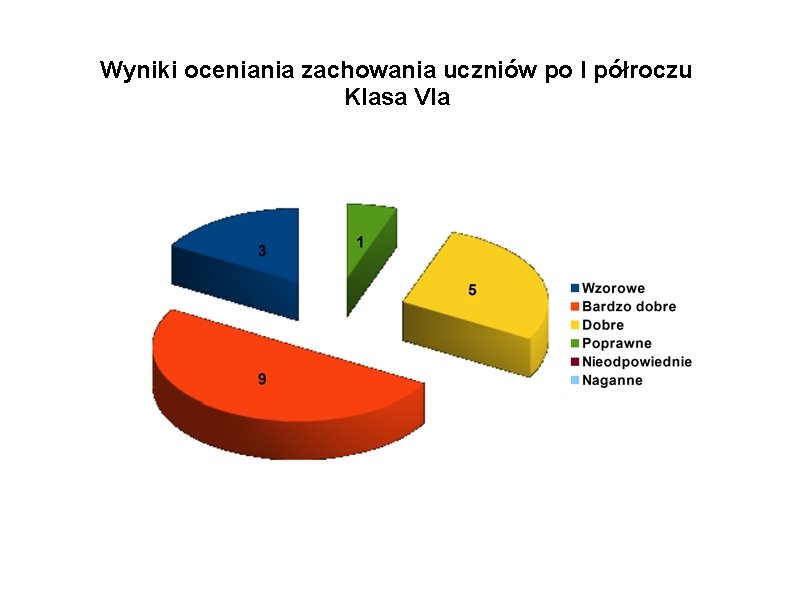 Wyniki oceniania zachowania uczniów po I półroczu
Klasa VIa

3
1
5
9

Wzorowe
Bardzo dobre
Dobre
Poprawne
Nieodpowiednie
Naganne